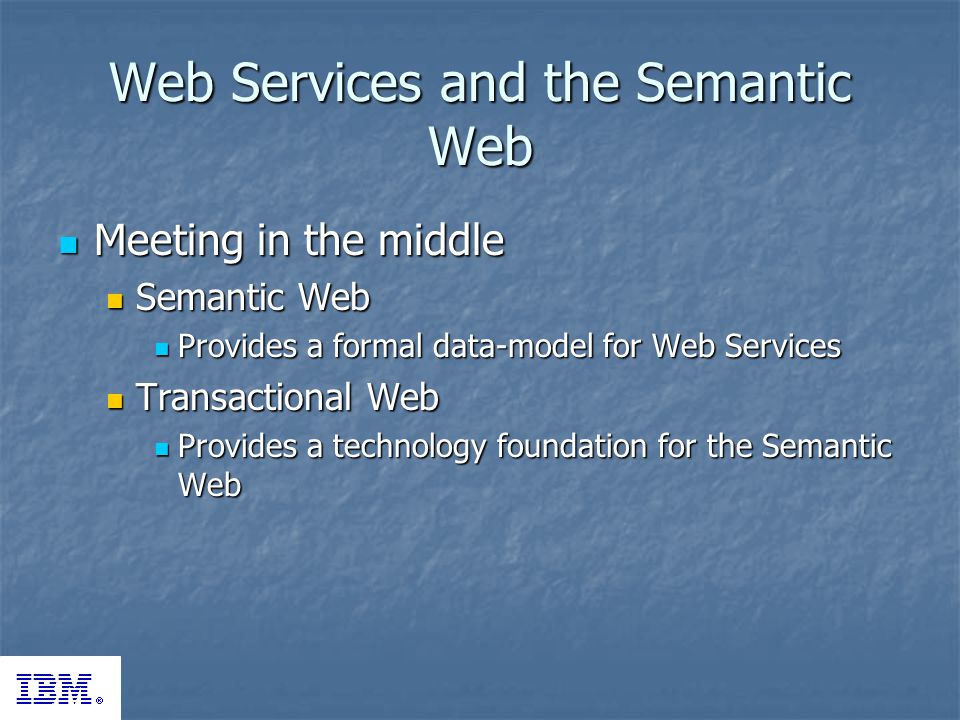 Web Services and the Semantic Web

Meeting in the middle
Semantic Web
Provides a formal data-model for Web Services
Transactional Web
Provides a technology foundation for the Semantic Web

IBM®